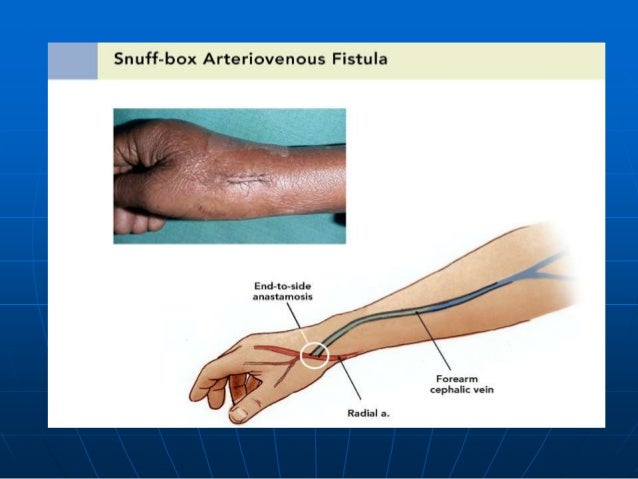 Snuff-box Arteriovenous Fistula

End-to-side anastamosis

Forearm cephalic vein

Radial a.